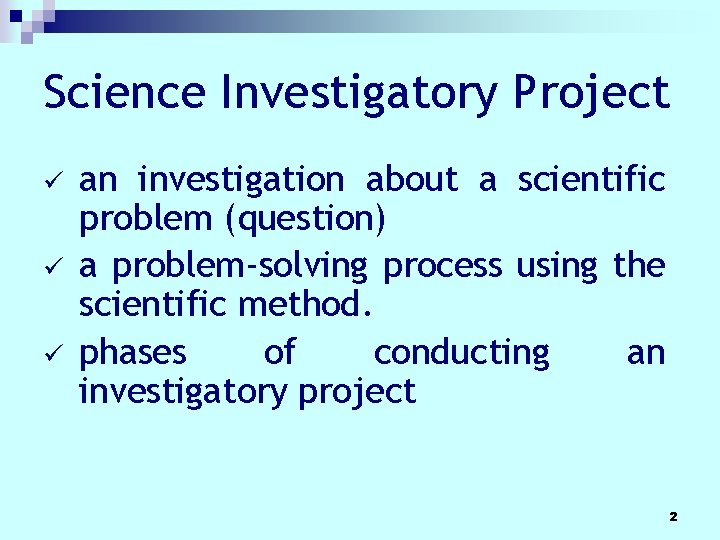 Science Investigatory Project

✓ an investigation about a scientific problem (question)

✓ a problem-solving process using the scientific method.

✓ phases of conducting an investigatory project

2